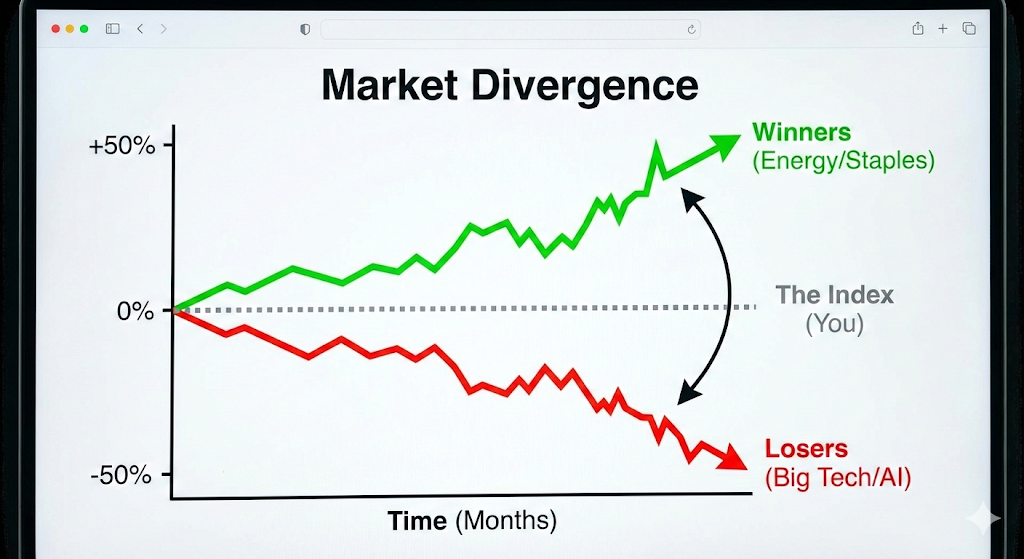 Market Divergence

+50%

0%

-50%

Winners
(Energy/Staples)

The Index
(You)

Losers
(Big Tech/AI)

Time (Months)